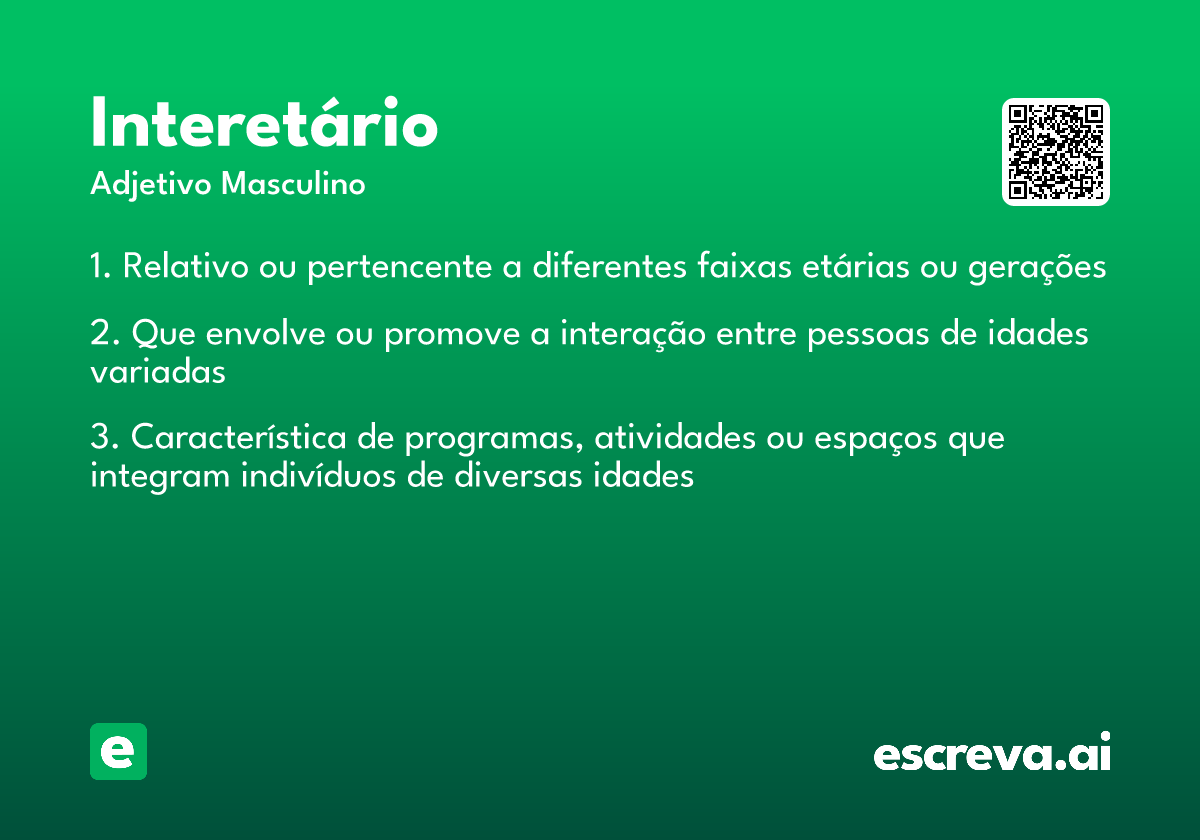 Interetário
Adjetivo Masculino

1. Relativo ou pertencente a diferentes faixas etárias ou gerações

2. Que envolve ou promove a interação entre pessoas de idades variadas

3. Característica de programas, atividades ou espaços que integram indivíduos de diversas idades

e

escreva.ai